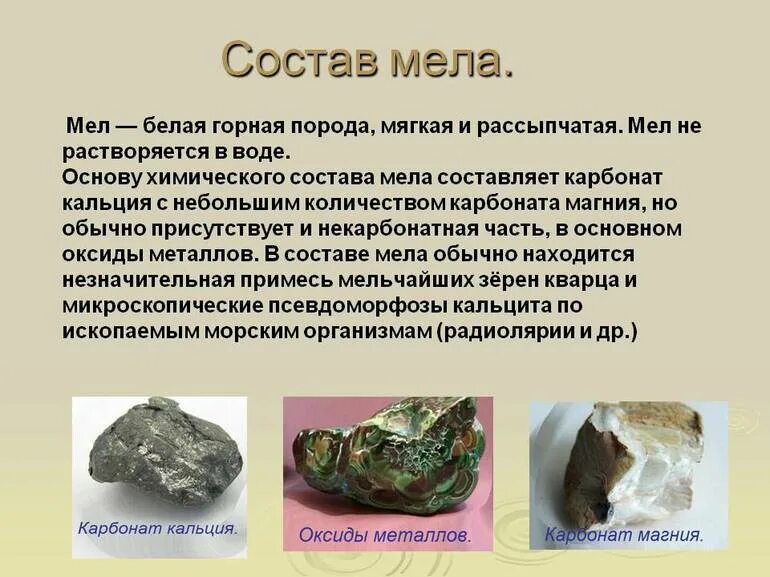 Состав мела.

Мел — белая горная порода, мягкая и рассыпчатая. Мел не растворяется в воде.
Основу химического состава мела составляет карбонат кальция с небольшим количеством карбоната магния, но обычно присутствует и некарбонатная часть, в основном оксиды металлов. В составе мела обычно находится незначительная примесь мельчайших зёрен кварца и микроскопические псевдоморфозы кальцита по ископаемым морским организмам (радиолярии и др.)

Карбонат кальция.

Оксиды металлов.

Карбонат магния.